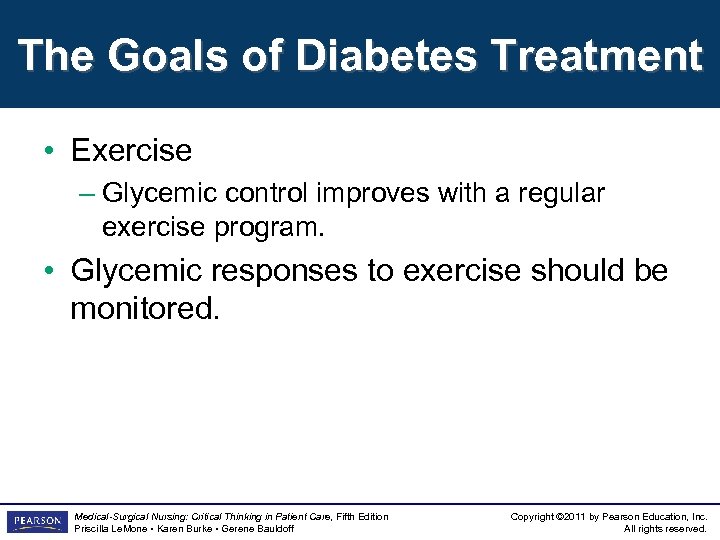 The Goals of Diabetes Treatment

• Exercise
– Glycemic control improves with a regular exercise program.

• Glycemic responses to exercise should be monitored.

PEARSON

Medical-Surgical Nursing: Critical Thinking in Patient Care, Fifth Edition
Priscilla LeMone • Karen Burke • Gerene Bauldoff

Copyright ©2011 by Pearson Education, Inc.
All rights reserved.